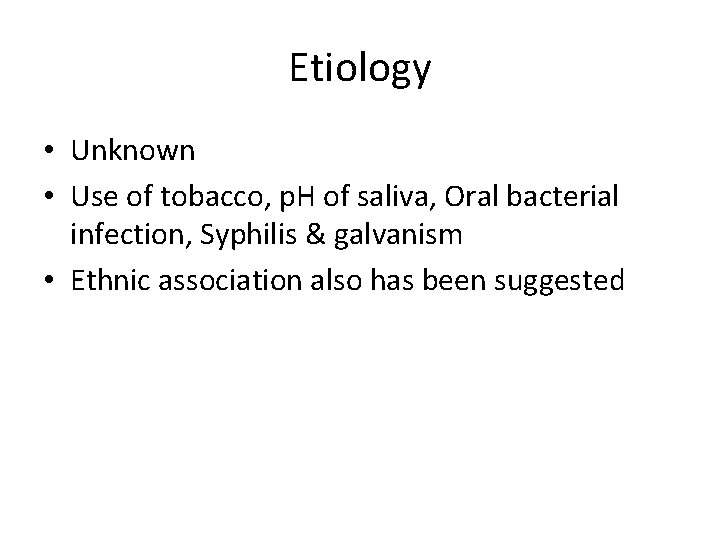 Etiology

• Unknown
• Use of tobacco, pH of saliva, Oral bacterial infection, Syphilis & galvanism
• Ethnic association also has been suggested